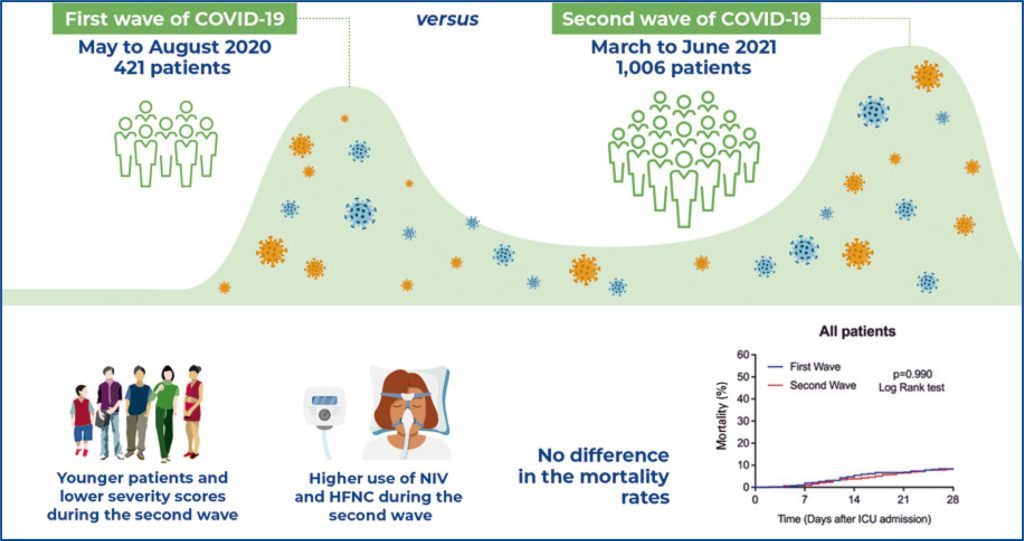 First wave of COVID-19

May to August 2020
421 patients

versus

Second wave of COVID-19

March to June 2021
1,006 patients

Younger patients and lower severity scores during the second wave

Higher use of NIV and HFNC during the second wave

No difference in the mortality rates

All patients

First Wave
Second Wave

p=0.990
Log Rank test

Mortality (%)

60
50
40
30
20
10
0

0
7
14
21
28

Time (Days after ICU admission)